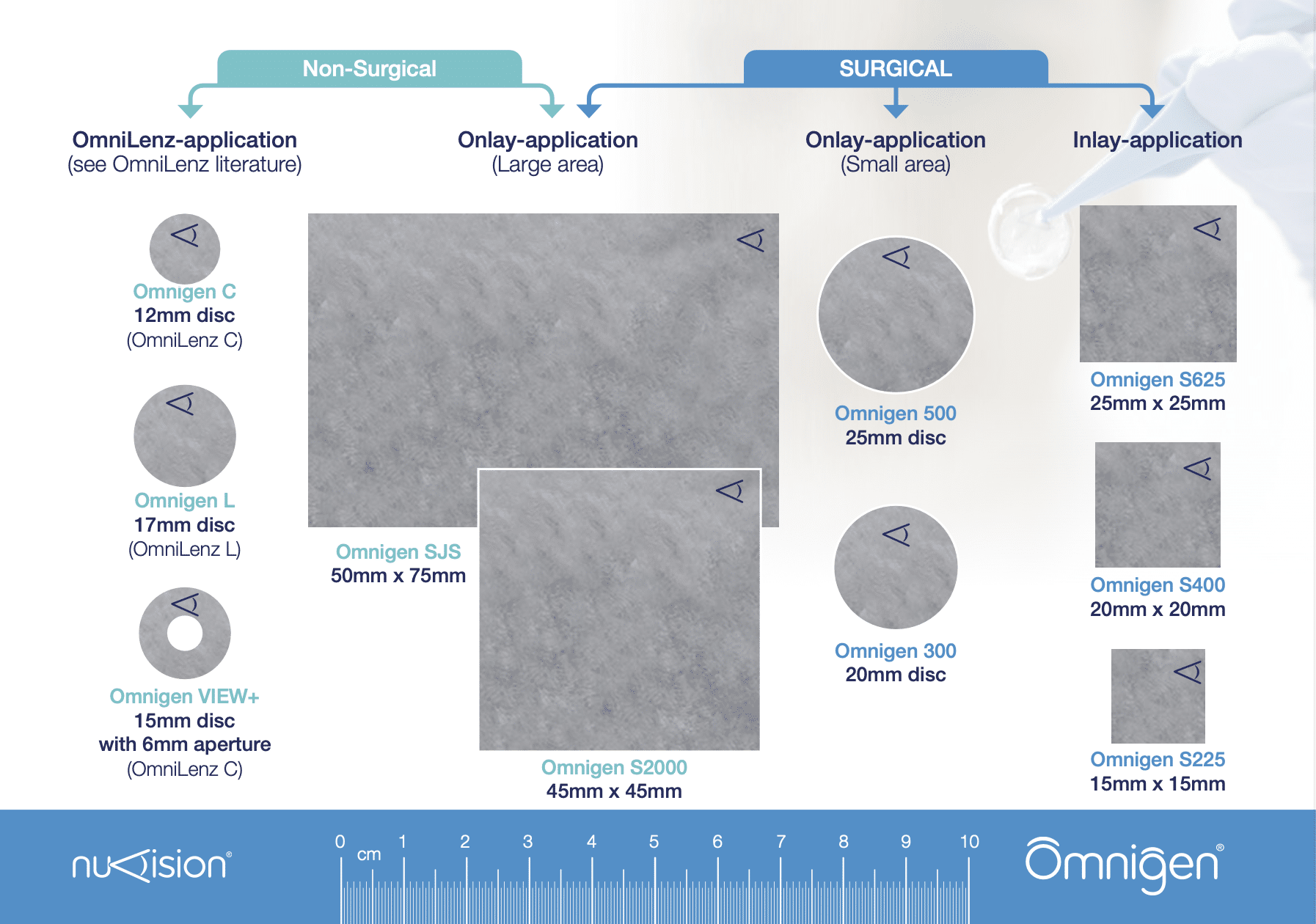 Non-Surgical

SURGICAL

OmniLenz-application
(see OmniLenz literature)

Onlay-application
(Large area)

Onlay-application
(Small area)

Inlay-application

Omnigen C
12mm disc
(OmniLenz C)

Omnigen L
17mm disc
(OmniLenz L)

Omnigen VIEW+
15mm disc
with 6mm aperture
(OmniLenz C)

Omnigen SJS
50mm x 75mm

Omnigen S2000
45mm x 45mm

Omnigen 500
25mm disc

Omnigen 300
20mm disc

Omnigen S625
25mm x 25mm

Omnigen S400
20mm x 20mm

Omnigen S225
15mm x 15mm

nuvision®

0 cm 1 2 3 4 5 6 7 8 9 10

Omnigen®